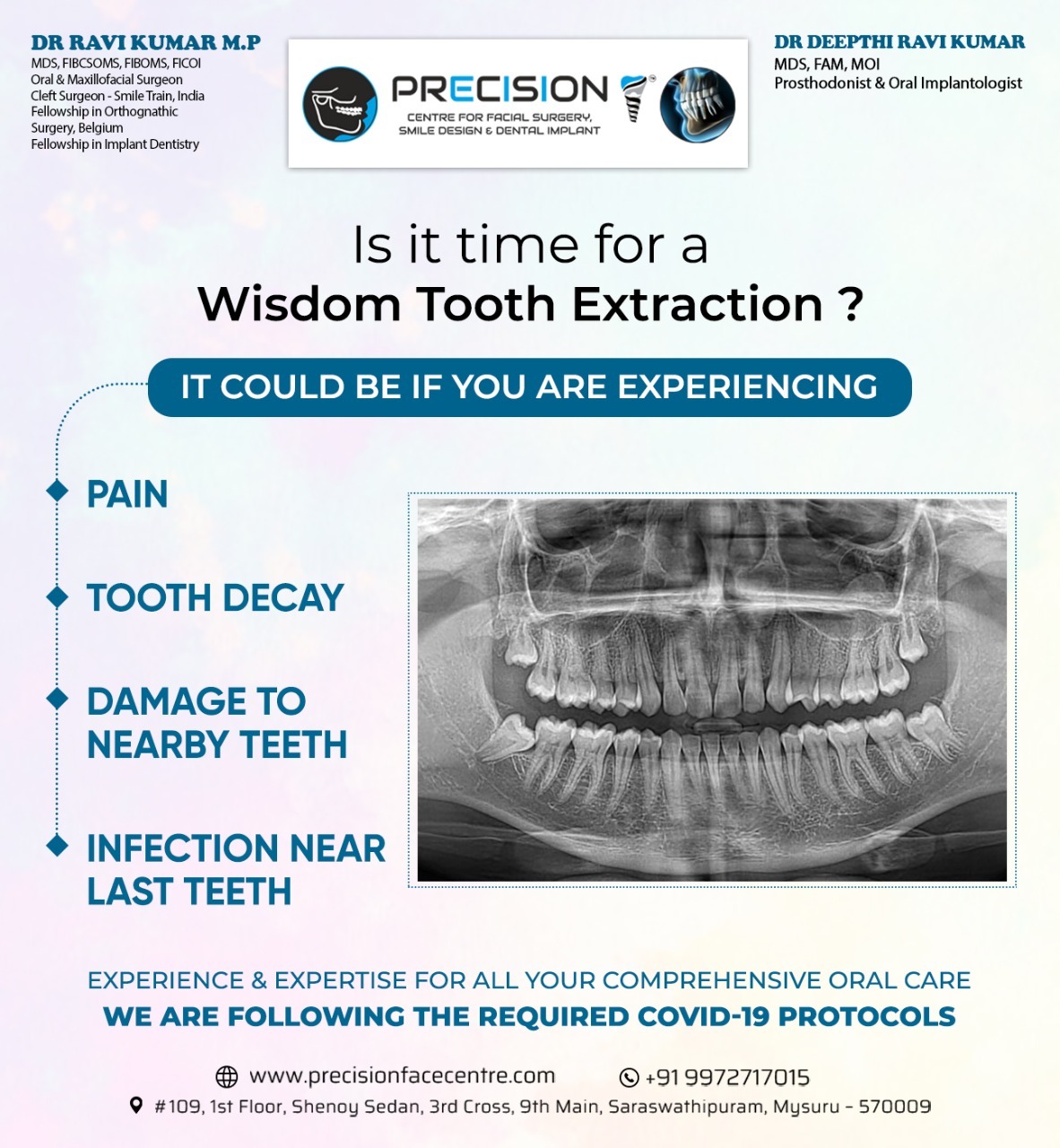 DR RAVI KUMAR M.P
MDS, FIBCSOMS, FIBOMS, FICOI
Oral & Maxillofacial Surgeon
Cleft Surgeon - Smile Train, India
Fellowship in Orthognathic Surgery, Belgium
Fellowship in Implant Dentistry

PRECISION
CENTRE FOR FACIAL SURGERY, SMILE DESIGN & DENTAL IMPLANT

DR DEEPTHI RAVI KUMAR
MDS, FAM, MOI
Prosthodonist & Oral Implantologist

Is it time for a
Wisdom Tooth Extraction ?

IT COULD BE IF YOU ARE EXPERIENCING

PAIN

TOOTH DECAY

DAMAGE TO NEARBY TEETH

INFECTION NEAR LAST TEETH

EXPERIENCE & EXPERTISE FOR ALL YOUR COMPREHENSIVE ORAL CARE
WE ARE FOLLOWING THE REQUIRED COVID-19 PROTOCOLS

www.precisionfacecentre.com
+91 9972717015
#109, 1st Floor, Shenoy Sedan, 3rd Cross, 9th Main, Saraswathipuram, Mysuru - 570009